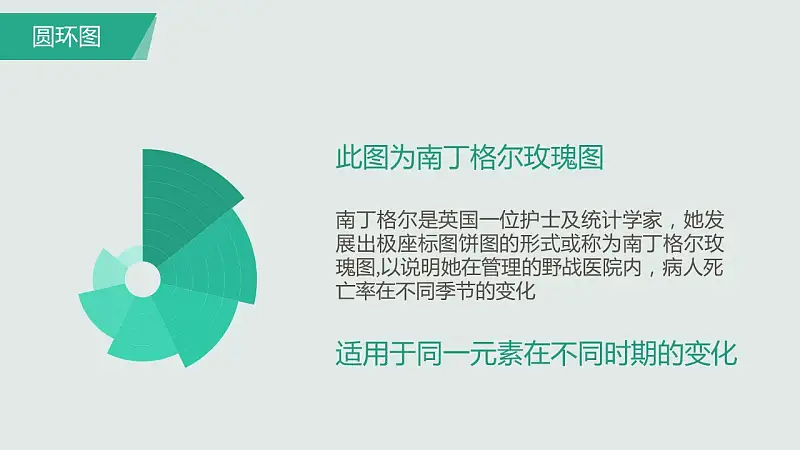 圆环图

此图为南丁格尔玫瑰图

南丁格尔是英国一位护士及统计学家，她发展出极座标图饼图的形式或称为南丁格尔玫瑰图,以说明她在管理的野战医院内，病人死亡率在不同季节的变化

适用于同一元素在不同时期的变化